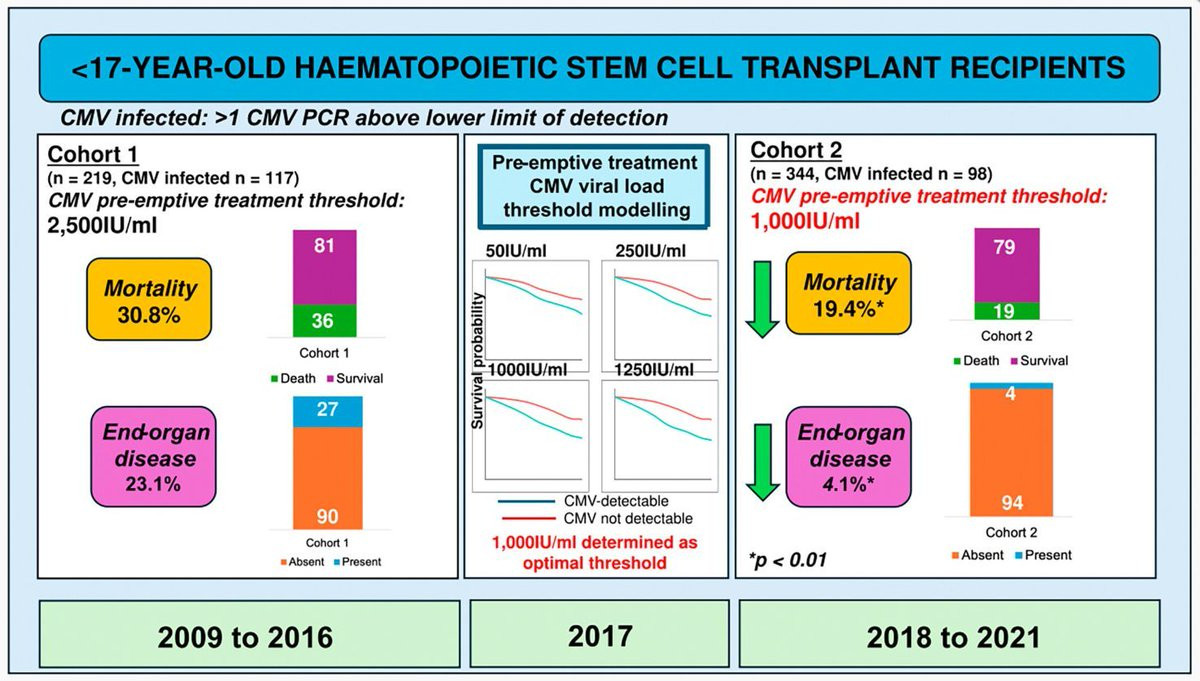 <17-YEAR-OLD HAEMATOPOIETIC STEM CELL TRANSPLANT RECIPIENTS

CMV infected: >1 CMV PCR above lower limit of detection

Cohort 1
(n = 219, CMV infected n = 117)
CMV pre-emptive treatment threshold:
2,500IU/ml

Mortality
30.8%

81
36
Cohort 1
Death Survival

End-organ disease
23.1%

27
90
Cohort 1
Absent Present

Pre-emptive treatment CMV viral load threshold modelling

50IU/ml
250IU/ml
1000IU/ml
1250IU/ml
Survival probability

CMV-detectable
CMV not detectable

1,000IU/ml determined as optimal threshold

Cohort 2
(n = 344, CMV infected n = 98)
CMV pre-emptive treatment threshold:
1,000IU/ml

Mortality
19.4%*

79
19
Cohort 2
Death Survival

End-organ disease
4.1%*

4
94
Cohort 2
Absent Present

*p < 0.01

2009 to 2016

2017

2018 to 2021